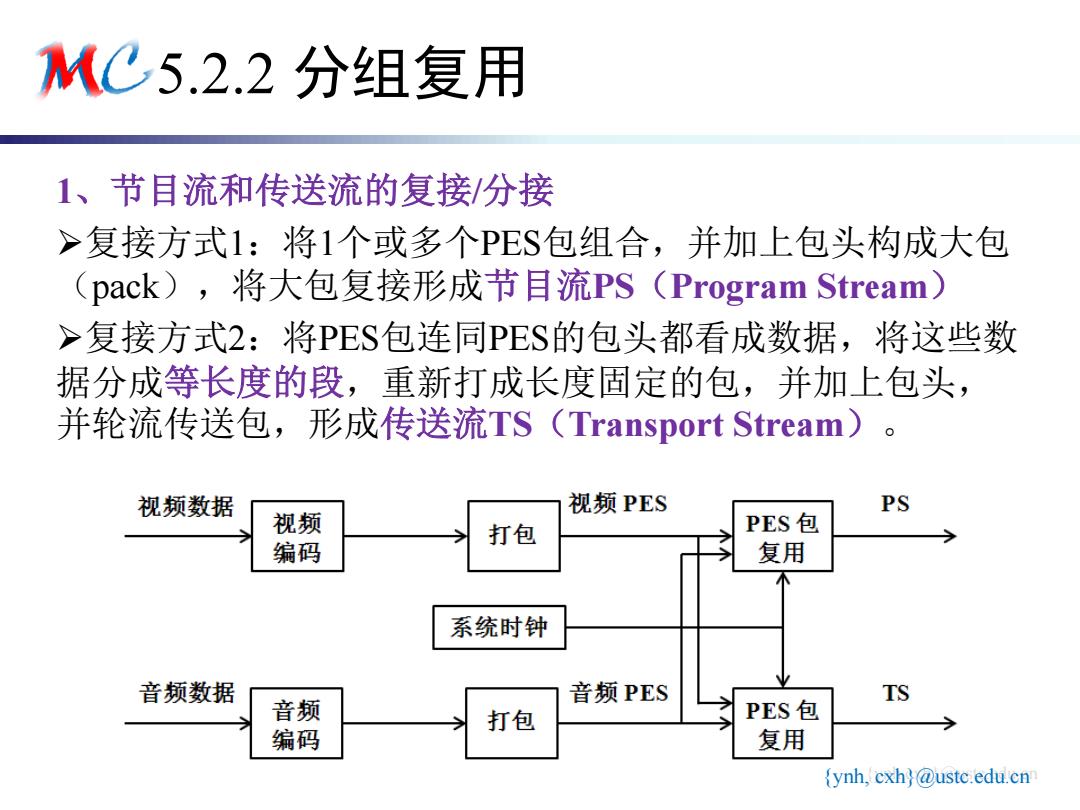 MC 5.2.2 分组复用

1、节目流和传送流的复接/分接

➢复接方式1：将1个或多个PES包组合，并加上包头构成大包（pack），将大包复接形成节目流PS（Program Stream）

➢复接方式2：将PES包连同PES的包头都看成数据，将这些数据分成等长度的段，重新打成长度固定的包，并加上包头，并轮流传送包，形成传送流TS（Transport Stream）。

视频数据
视频编码
打包
视频 PES
PES 包复用
PS
系统时钟
音频数据
音频编码
打包
音频 PES
PES 包复用
TS

{ynh, cxh}@ustc.edu.cn